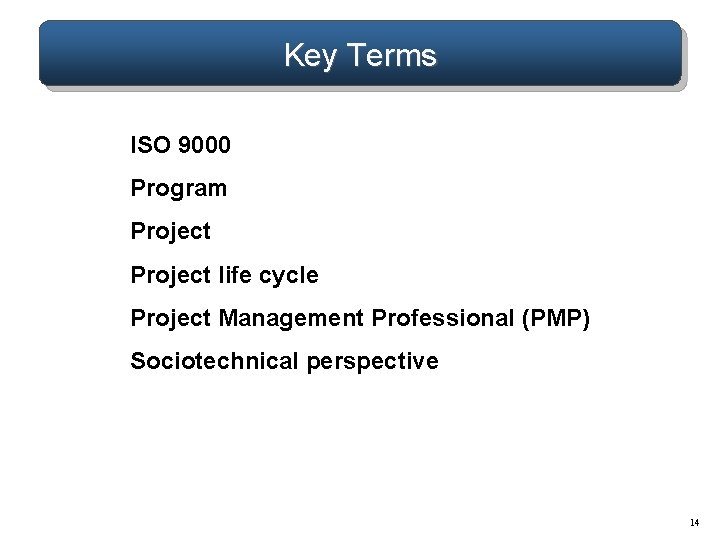 Key Terms

ISO 9000

Program

Project

Project life cycle

Project Management Professional (PMP)

Sociotechnical perspective

14